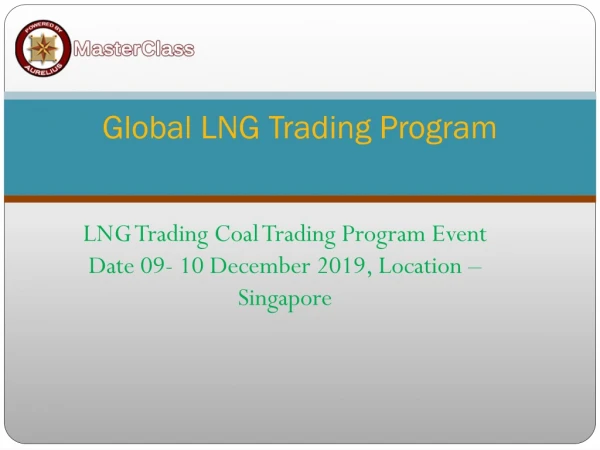 POWERED BY
AURELIUS
MasterClass

Global LNG Trading Program

LNG Trading Coal Trading Program Event Date 09- 10 December 2019, Location – Singapore